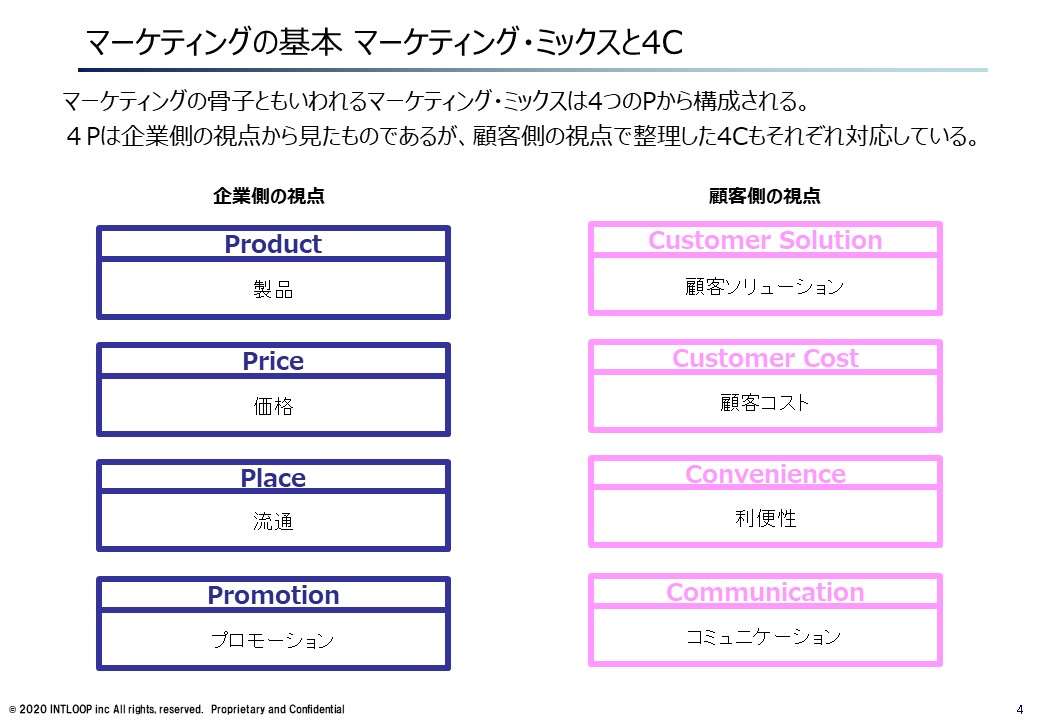 マーケティングの基本 マーケティング・ミックスと4C

マーケティングの骨子ともいわれるマーケティング・ミックスは4つのPから構成される。
４Pは企業側の視点から見たものであるが、顧客側の視点で整理した4Cもそれぞれ対応している。

企業側の視点

Product
製品

Price
価格

Place
流通

Promotion
プロモーション

顧客側の視点

Customer Solution
顧客ソリューション

Customer Cost
顧客コスト

Convenience
利便性

Communication
コミュニケーション

© 2020 INTLOOP inc All rights, reserved. Proprietary and Confidential

4